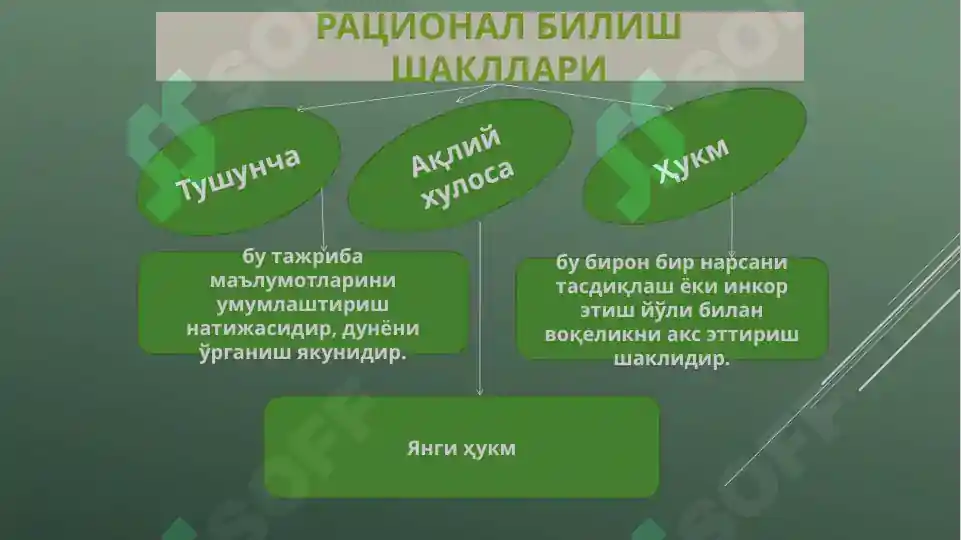 РАЦИОНАЛ БИЛИШ ШАКЛЛАРИ

Тушунча

Ақлий хулоса

Ҳукм

бу тажриба маълумотларини умумлаштириш натижасидир, дунёни ўрганиш якунидир.

бу бирон бир нарсани тасдиқлаш ёки инкор этиш йўли билан воқеликни акс эттириш шаклидир.

Янги ҳукм

SOFF